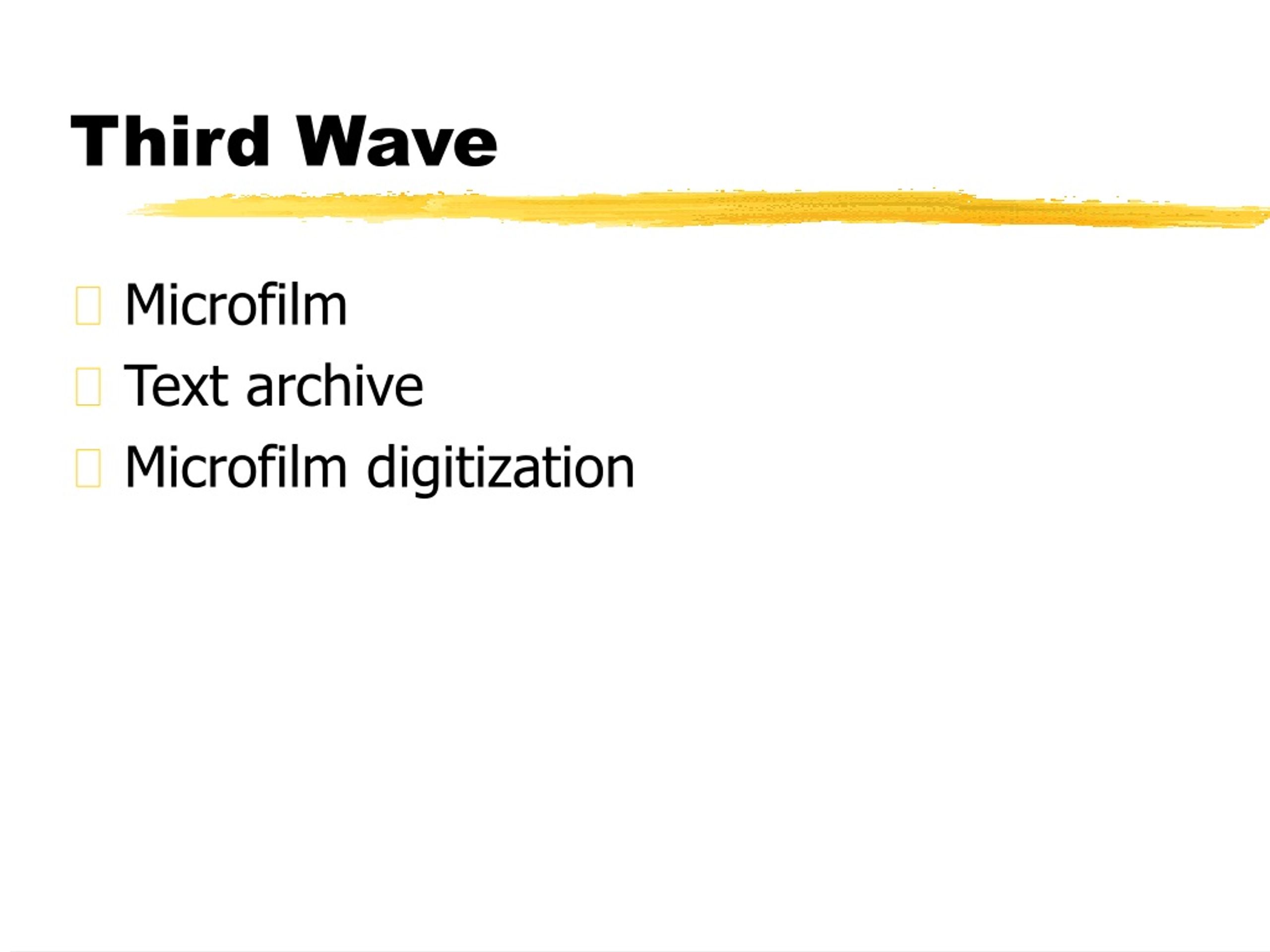 Third Wave

Microfilm
Text archive
Microfilm digitization